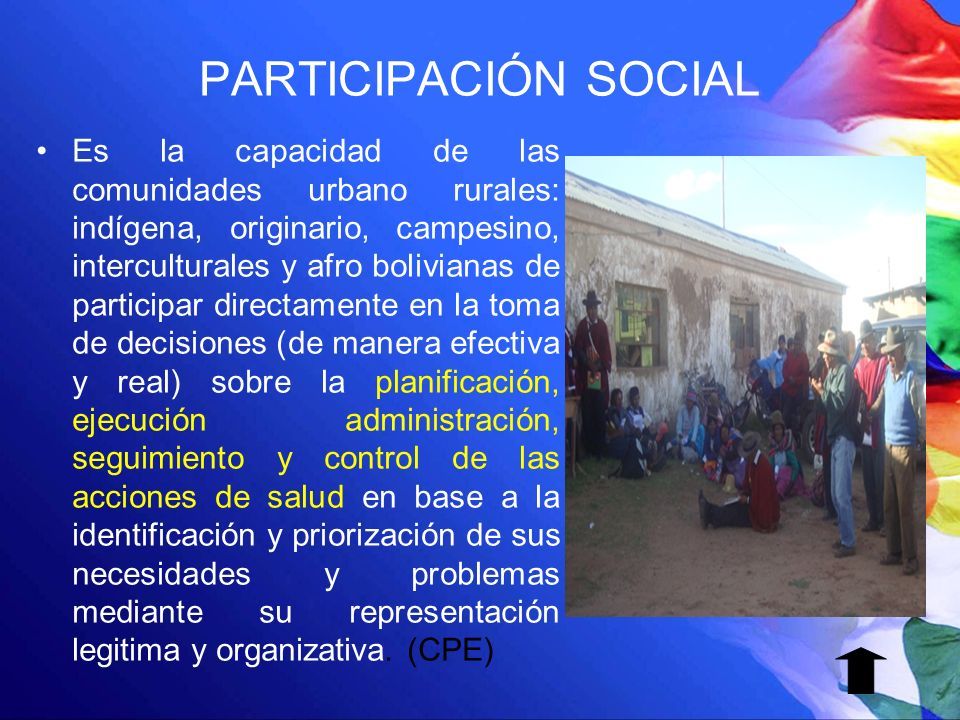 PARTICIPACIÓN SOCIAL

• Es la capacidad de las comunidades urbano rurales: indígena, originario, campesino, interculturales y afro bolivianas de participar directamente en la toma de decisiones (de manera efectiva y real) sobre la planificación, ejecución administración, seguimiento y control de las acciones de salud en base a la identificación y priorización de sus necesidades y problemas mediante su representación legitima y organizativa. (CPE)